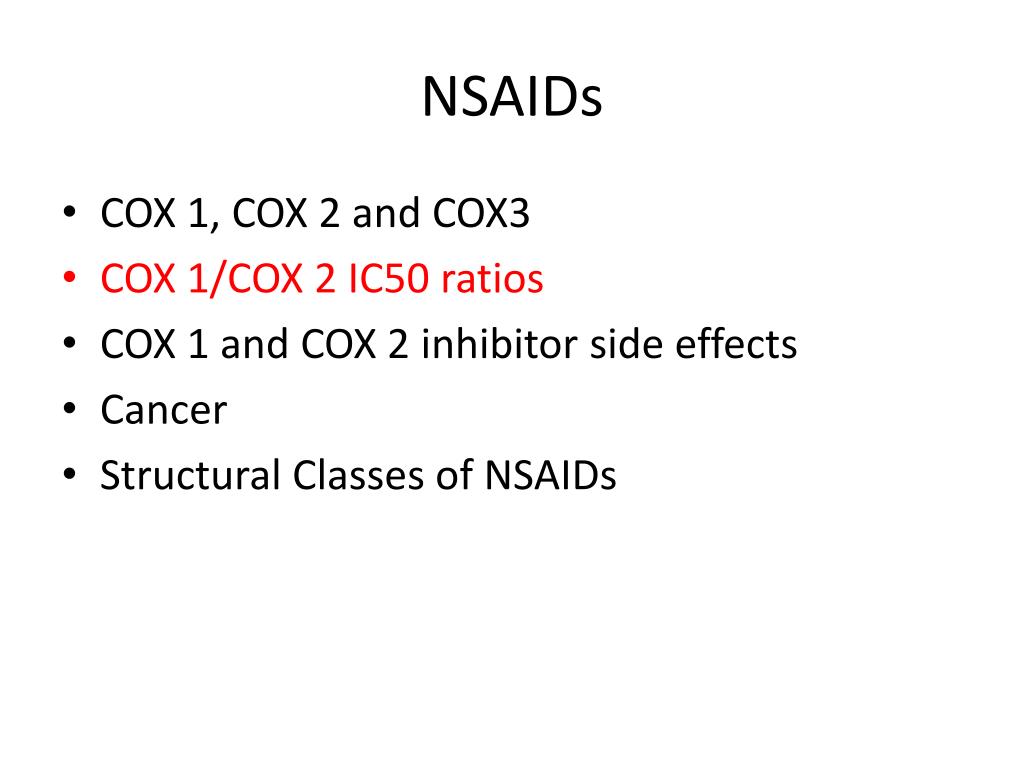 NSAIDs

• COX 1, COX 2 and COX3
• COX 1/COX 2 IC50 ratios
• COX 1 and COX 2 inhibitor side effects
• Cancer
• Structural Classes of NSAIDs